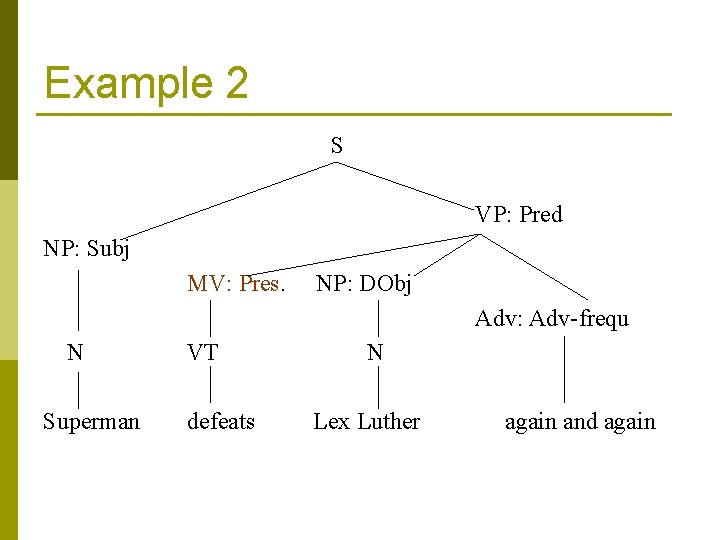 Example 2

S

VP: Pred

NP: Subj

MV: Pres.

NP: DObj

Adv: Adv-frequ

N

VT

N

Superman

defeats

Lex Luther

again and again